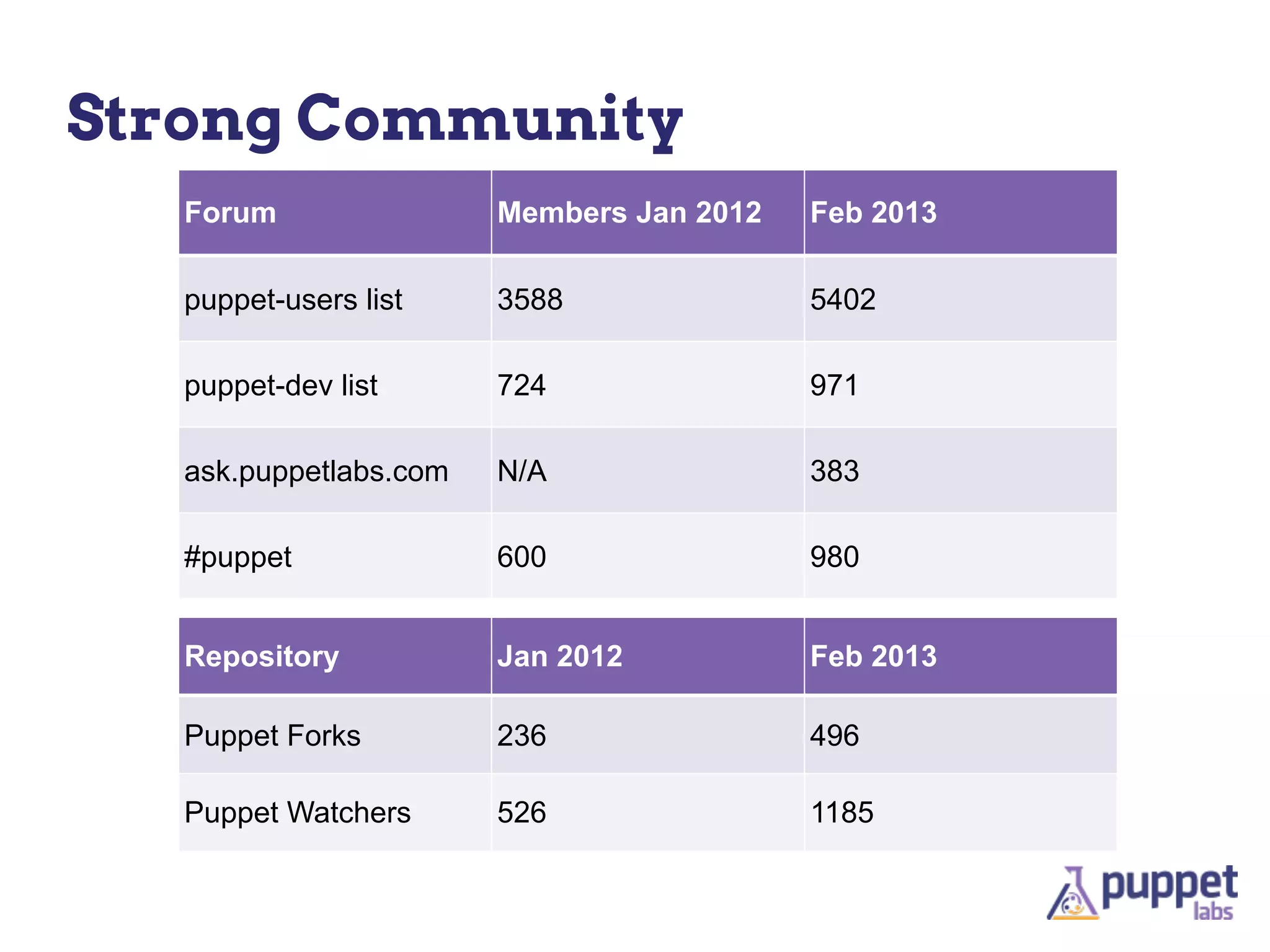 Strong Community

| Forum | Members Jan 2012 | Feb 2013 |
|---|---|---|
| puppet-users list | 3588 | 5402 |
| puppet-dev list | 724 | 971 |
| ask.puppetlabs.com | N/A | 383 |
| #puppet | 600 | 980 |

| Repository | Jan 2012 | Feb 2013 |
|---|---|---|
| Puppet Forks | 236 | 496 |
| Puppet Watchers | 526 | 1185 |

puppet labs